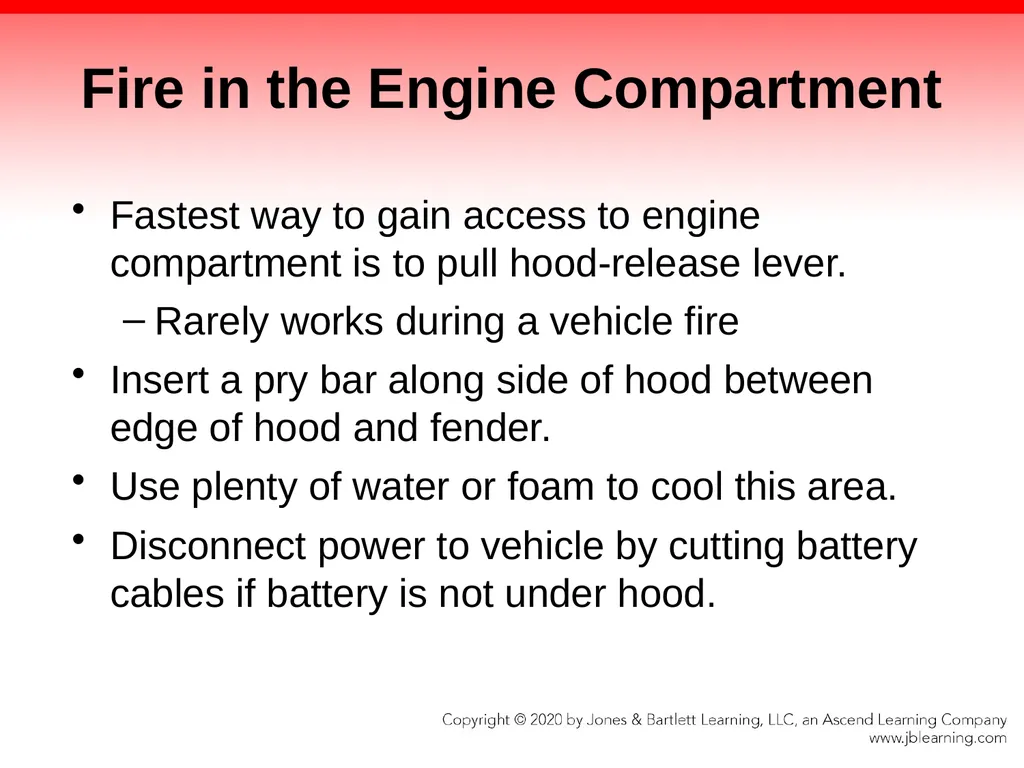 Fire in the Engine Compartment

• Fastest way to gain access to engine compartment is to pull hood-release lever.
– Rarely works during a vehicle fire
• Insert a pry bar along side of hood between edge of hood and fender.
• Use plenty of water or foam to cool this area.
• Disconnect power to vehicle by cutting battery cables if battery is not under hood.

Copyright © 2020 by Jones & Bartlett Learning, LLC, an Ascend Learning Company
www.jblearning.com